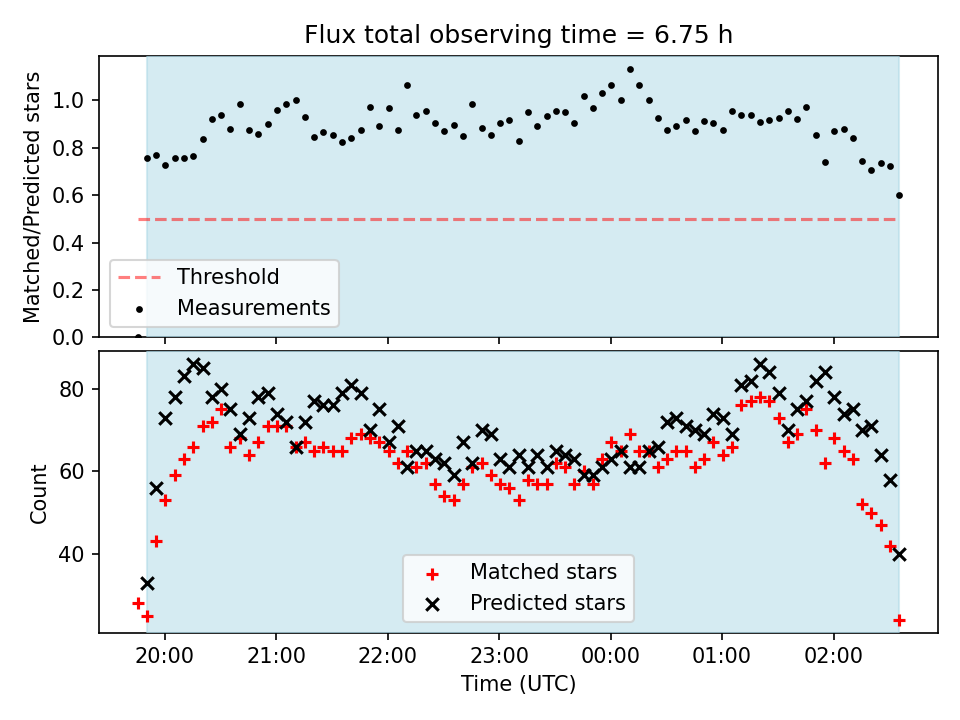 Flux total observing time = 6.75 h

Matched/Predicted stars

1.0
0.8
0.6
0.4
0.2
0.0

Threshold
Measurements

Count

80
60
40

Matched stars
Predicted stars

20:00
21:00
22:00
23:00
00:00
01:00
02:00

Time (UTC)